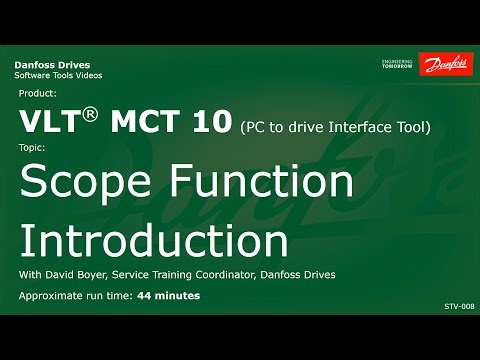 Danfoss Drives
Software Tools Videos

ENGINEERING TOMORROW

Danfoss

Product:

VLT® MCT 10 (PC to drive Interface Tool)

Topic:

Scope Function Introduction

With David Boyer, Service Training Coordinator, Danfoss Drives

Approximate run time: 44 minutes

STV-008